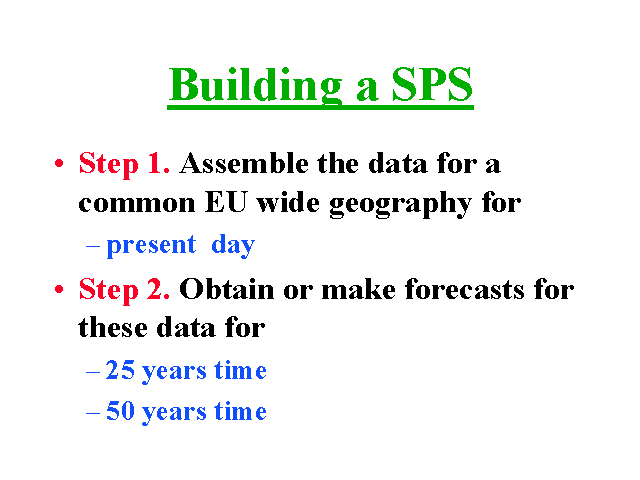 Building a SPS

• Step 1. Assemble the data for a common EU wide geography for

– present day

• Step 2. Obtain or make forecasts for these data for

– 25 years time

– 50 years time